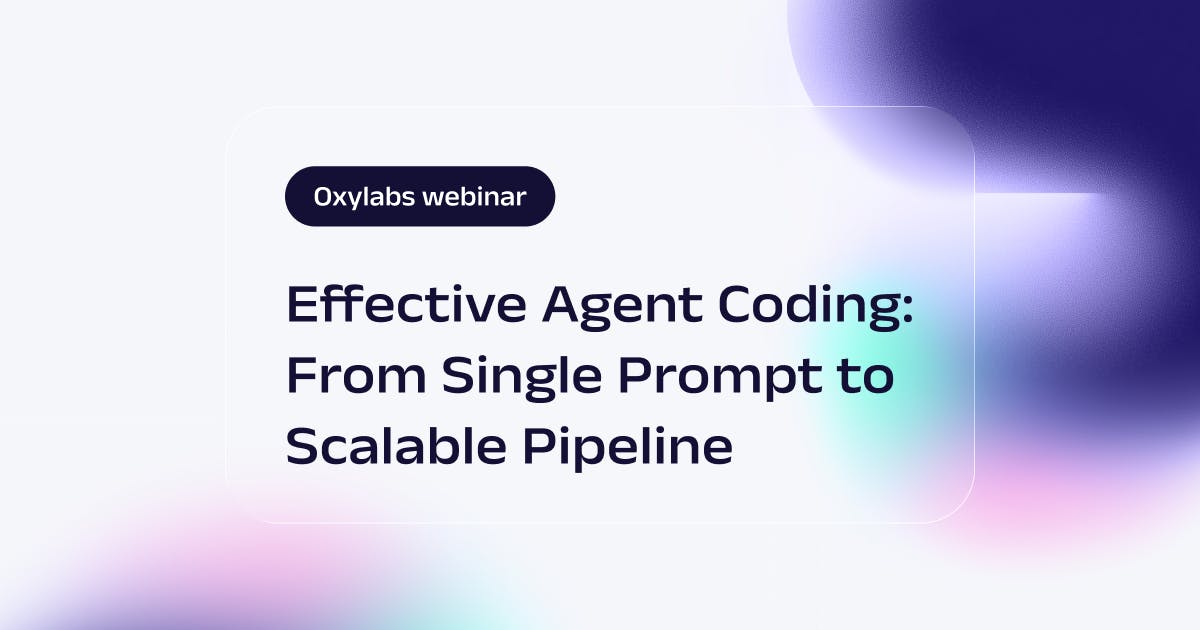 Oxylabs webinar

Effective Agent Coding: From Single Prompt to Scalable Pipeline